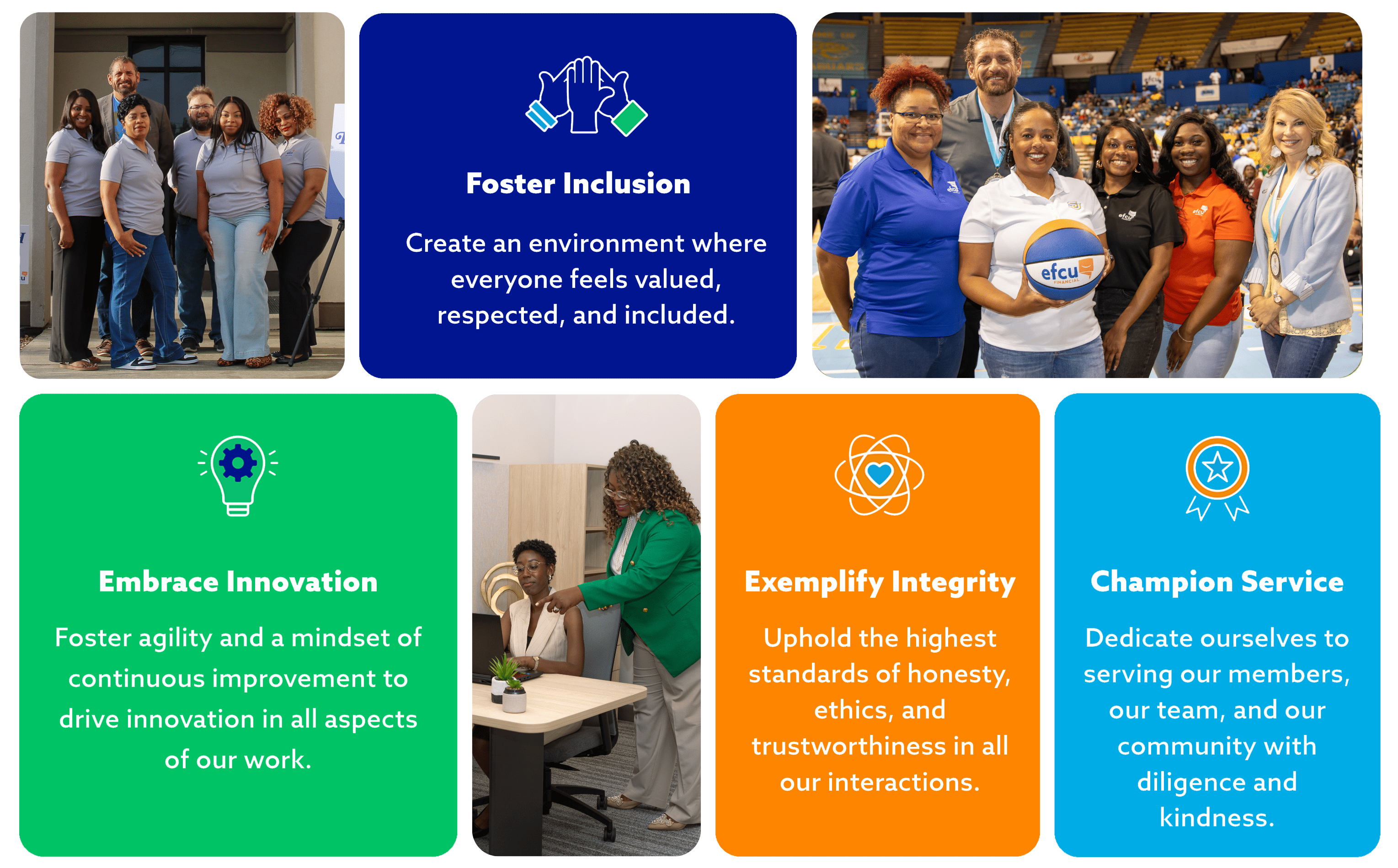 Foster Inclusion

Create an environment where everyone feels valued, respected, and included.

efcu
FINANCIAL

Embrace Innovation

Foster agility and a mindset of continuous improvement to drive innovation in all aspects of our work.

Exemplify Integrity

Uphold the highest standards of honesty, ethics, and trustworthiness in all our interactions.

Champion Service

Dedicate ourselves to serving our members, our team, and our community with diligence and kindness.